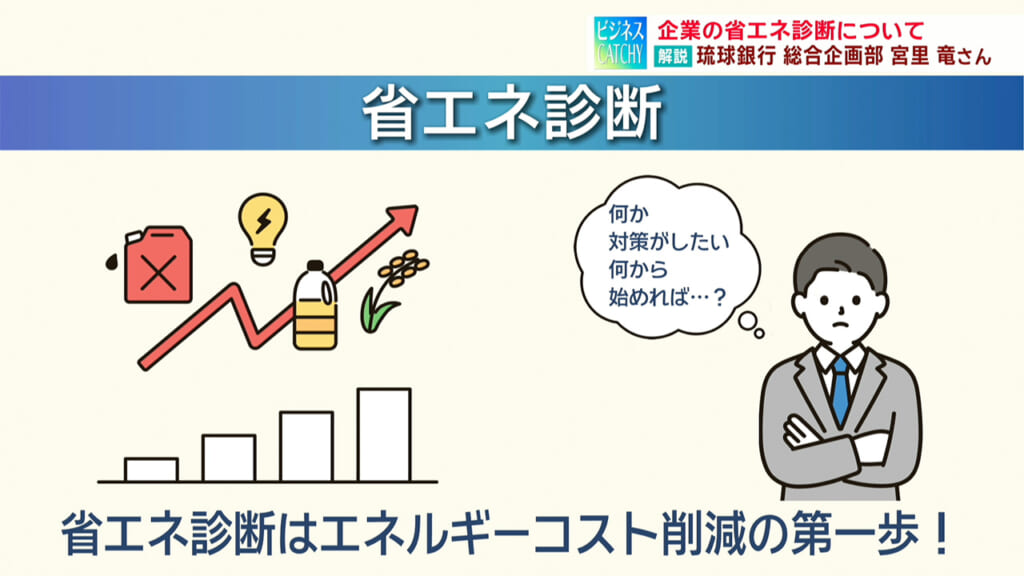 ビジネス CATCHY

企業の省エネ診断について

解説 琉球銀行 総合企画部 宮里 竜さん

省エネ診断

何か
対策がしたい
何から
始めれば…？

省エネ診断はエネルギーコスト削減の第一歩！